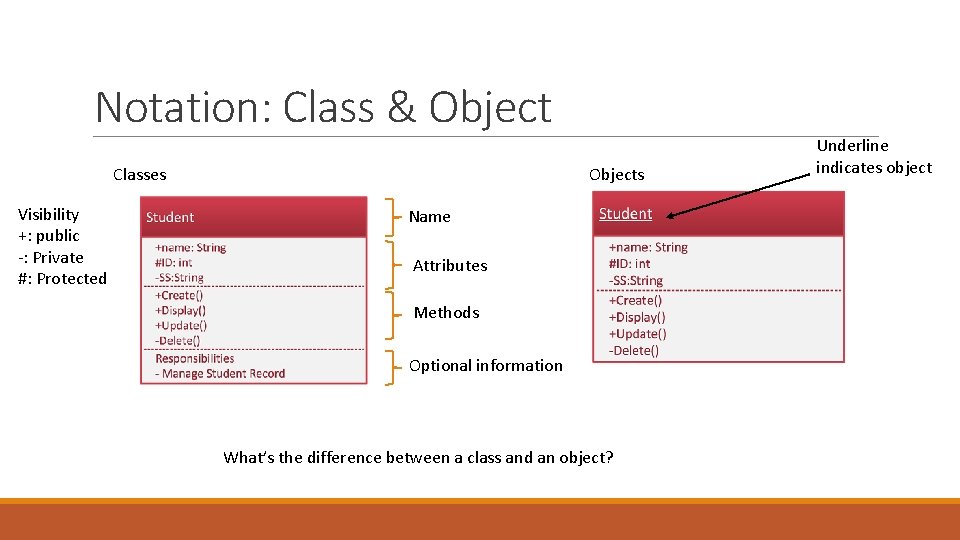 Notation: Class & Object

Classes

Objects

Underline indicates object

Visibility
+: public
-: Private
#: Protected

Student

+name: String
#ID: int
-SS:String

+Create()
+Display()
+Update()
-Delete()

Responsibilities
- Manage Student Record

Name

Attributes

Methods

Optional information

Student

+name: String
#ID: int
-SS:String

+Create()
+Display()
+Update()
-Delete()

What's the difference between a class and an object?